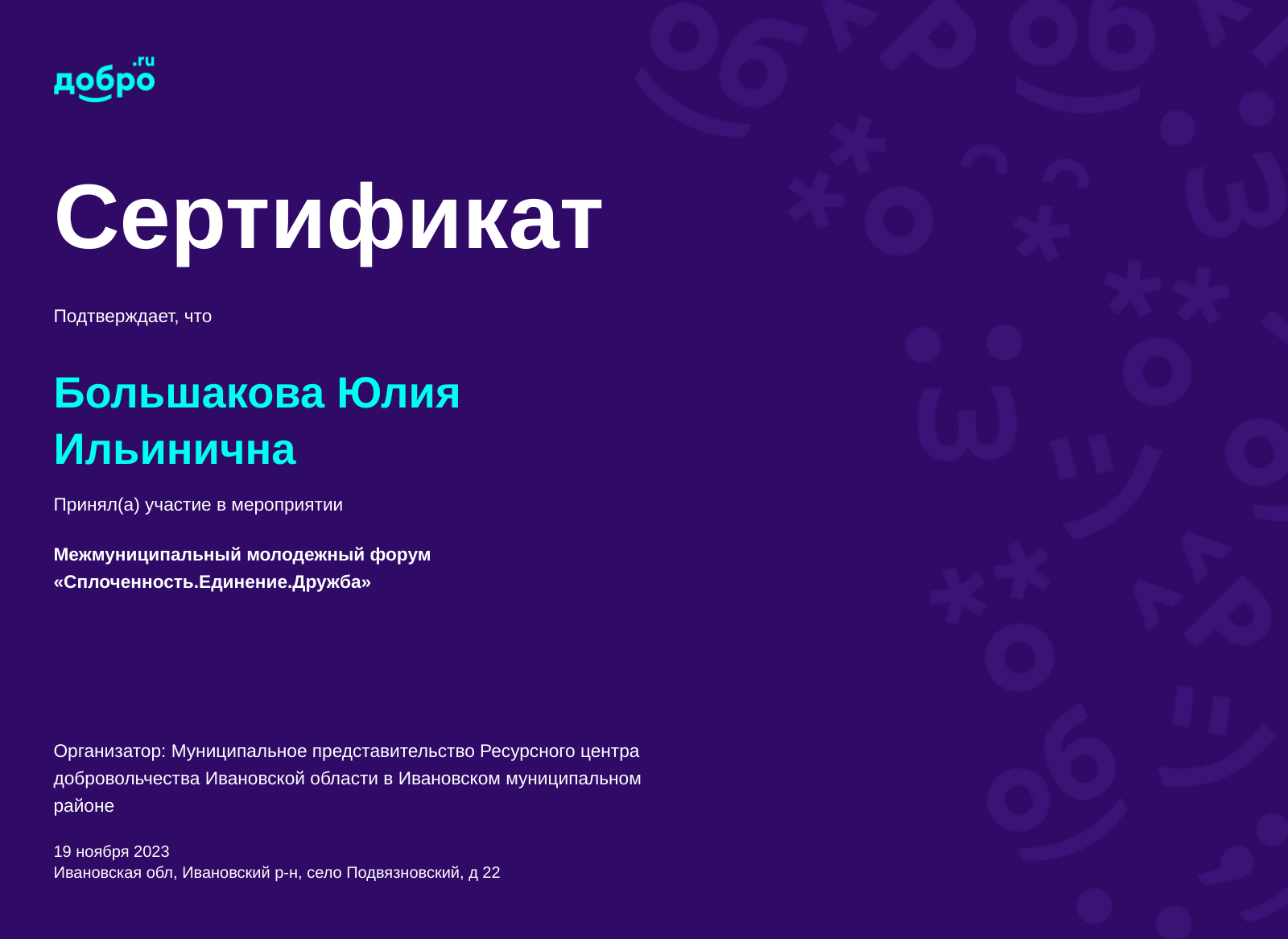 добро.ru

Сертификат

Подтверждает, что

Большакова Юлия Ильинична

Принял(а) участие в мероприятии

Межмуниципальный молодежный форум «Сплоченность.Единение.Дружба»

Организатор: Муниципальное представительство Ресурсного центра добровольчества Ивановской области в Ивановском муниципальном районе

19 ноября 2023
Ивановская обл, Ивановский р-н, село Подвязновский, д 22